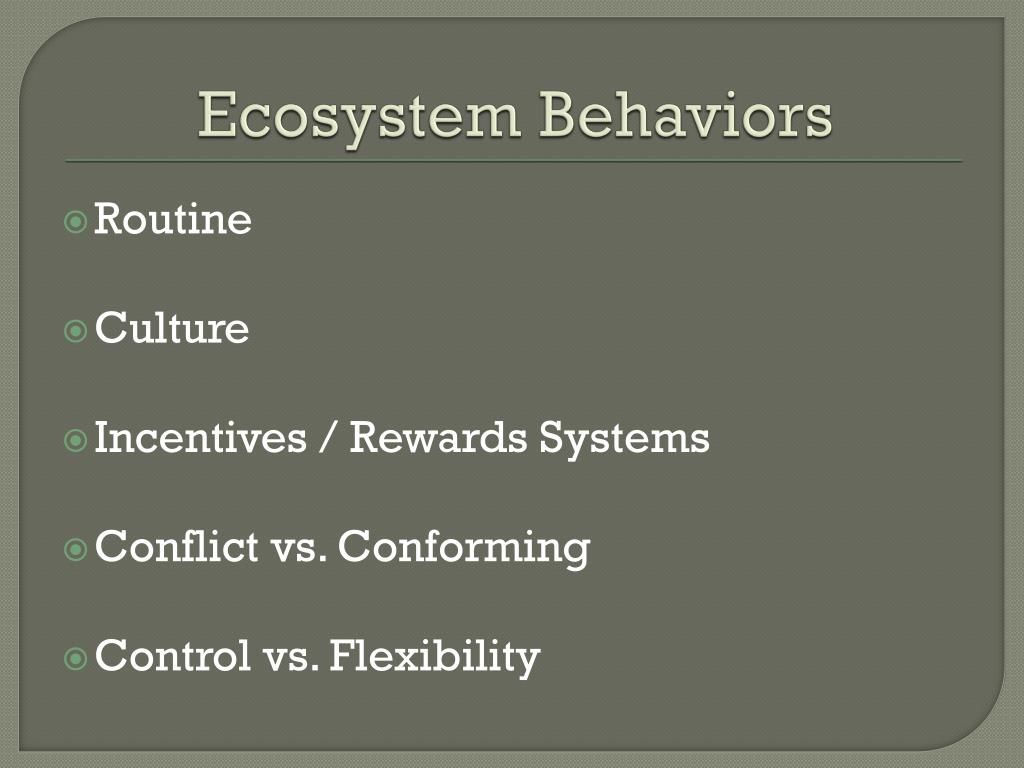 Ecosystem Behaviors

Routine

Culture

Incentives / Rewards Systems

Conflict vs. Conforming

Control vs. Flexibility